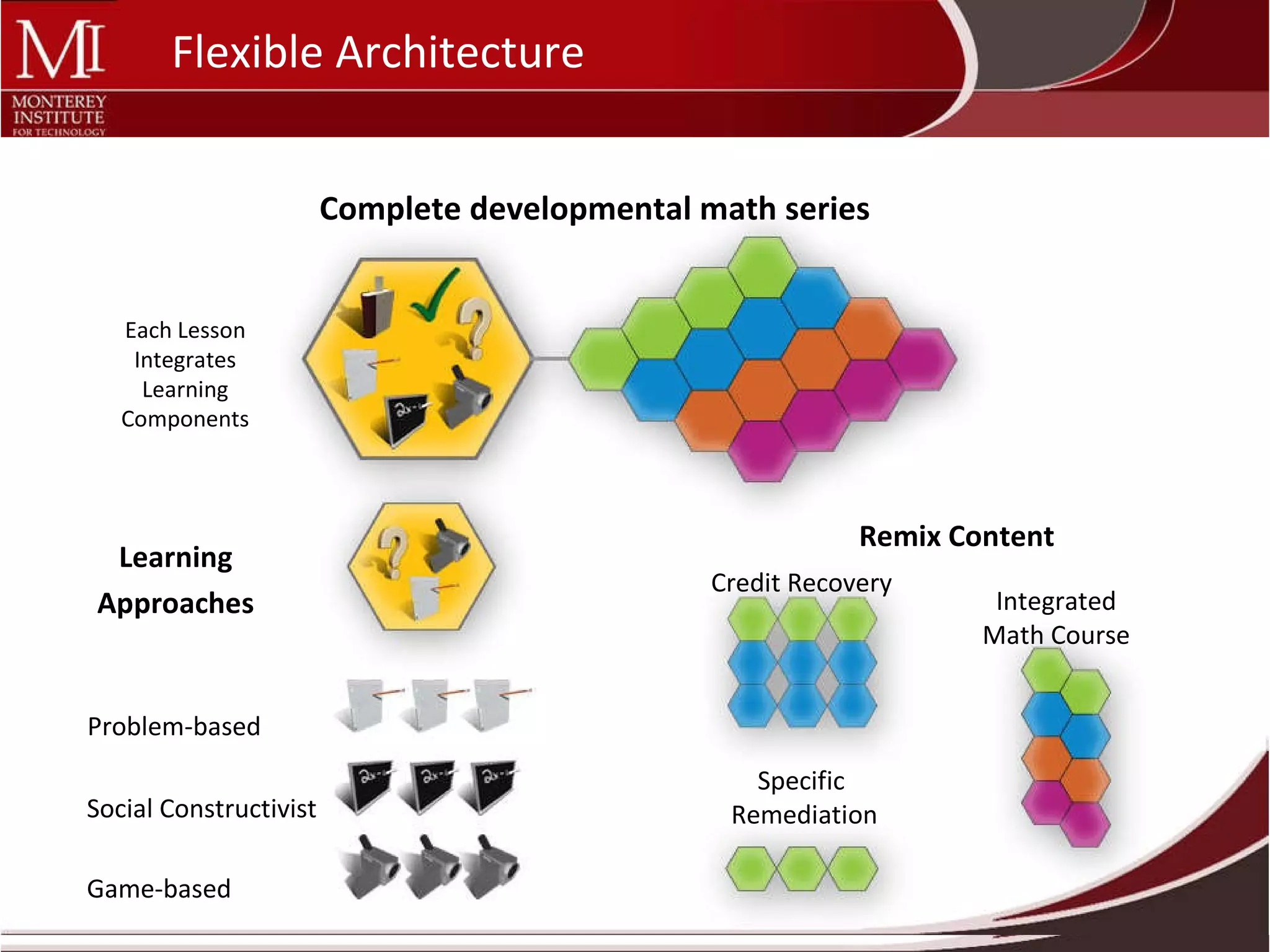 MI
MONTEREY INSTITUTE FOR TECHNOLOGY

Flexible Architecture

Complete developmental math series

Each Lesson Integrates Learning Components

Learning Approaches

Problem-based

Social Constructivist

Game-based

Remix Content

Credit Recovery

Integrated Math Course

Specific Remediation